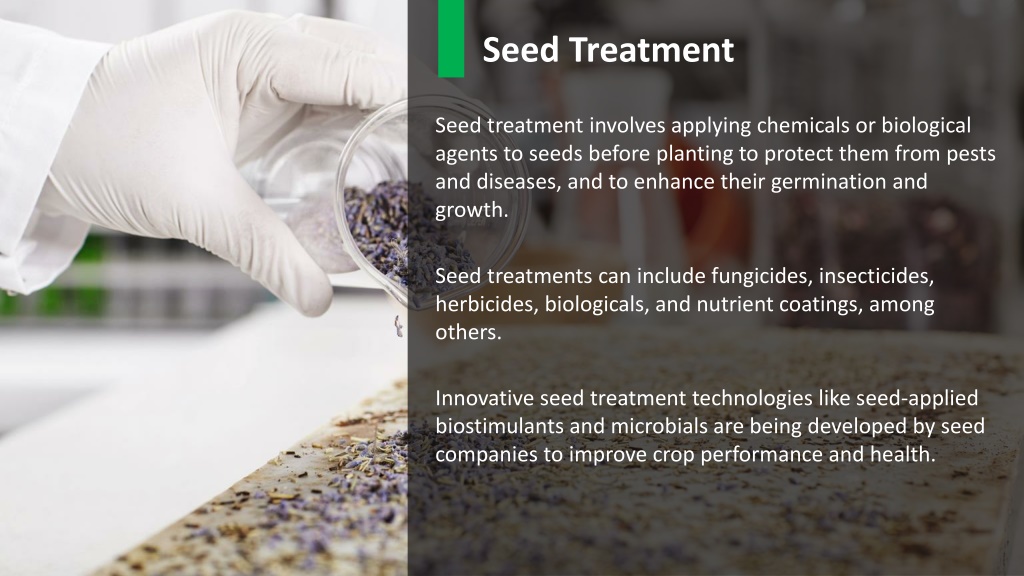 Seed Treatment

Seed treatment involves applying chemicals or biological agents to seeds before planting to protect them from pests and diseases, and to enhance their germination and growth.

Seed treatments can include fungicides, insecticides, herbicides, biologicals, and nutrient coatings, among others.

Innovative seed treatment technologies like seed-applied biostimulants and microbials are being developed by seed companies to improve crop performance and health.